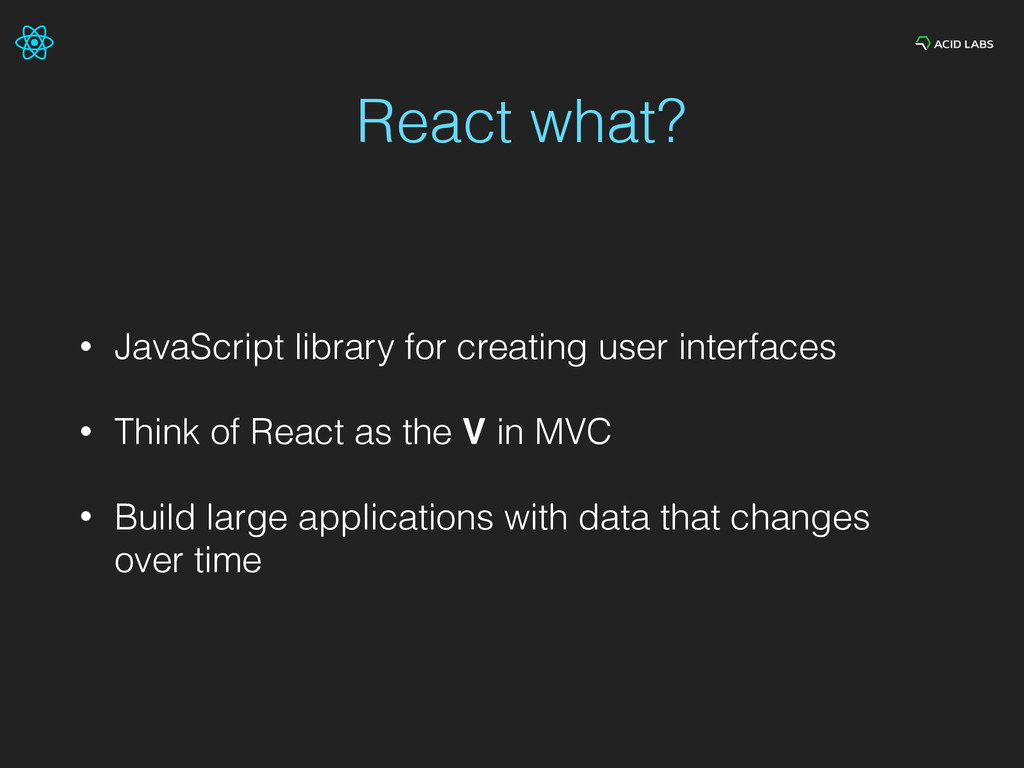 ACID LABS

React what?

• JavaScript library for creating user interfaces

• Think of React as the **V** in MVC

• Build large applications with data that changes over time